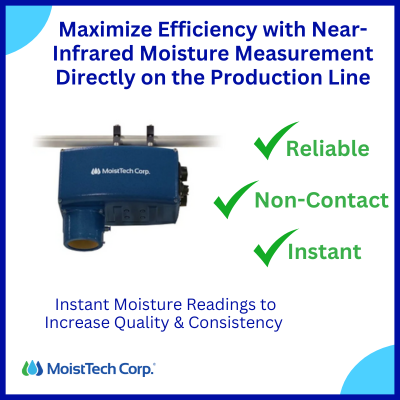 Maximize Efficiency with Near-Infrared Moisture Measurement Directly on the Production Line

MoistTech Corp.

Reliable

Non-Contact

Instant

Instant Moisture Readings to Increase Quality & Consistency

MoistTech Corp.